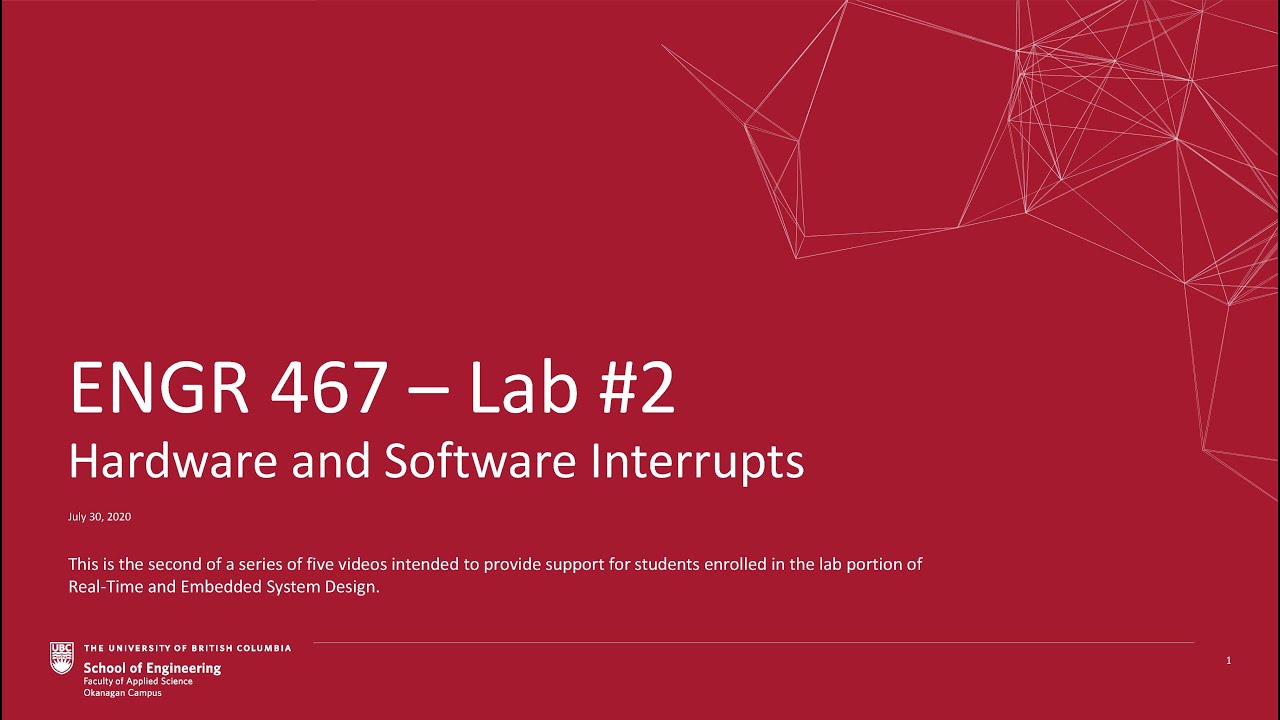 ENGR 467 – Lab #2
Hardware and Software Interrupts

July 30, 2020

This is the second of a series of five videos intended to provide support for students enrolled in the lab portion of Real-Time and Embedded System Design.

UBC
THE UNIVERSITY OF BRITISH COLUMBIA
School of Engineering
Faculty of Applied Science
Okanagan Campus

1